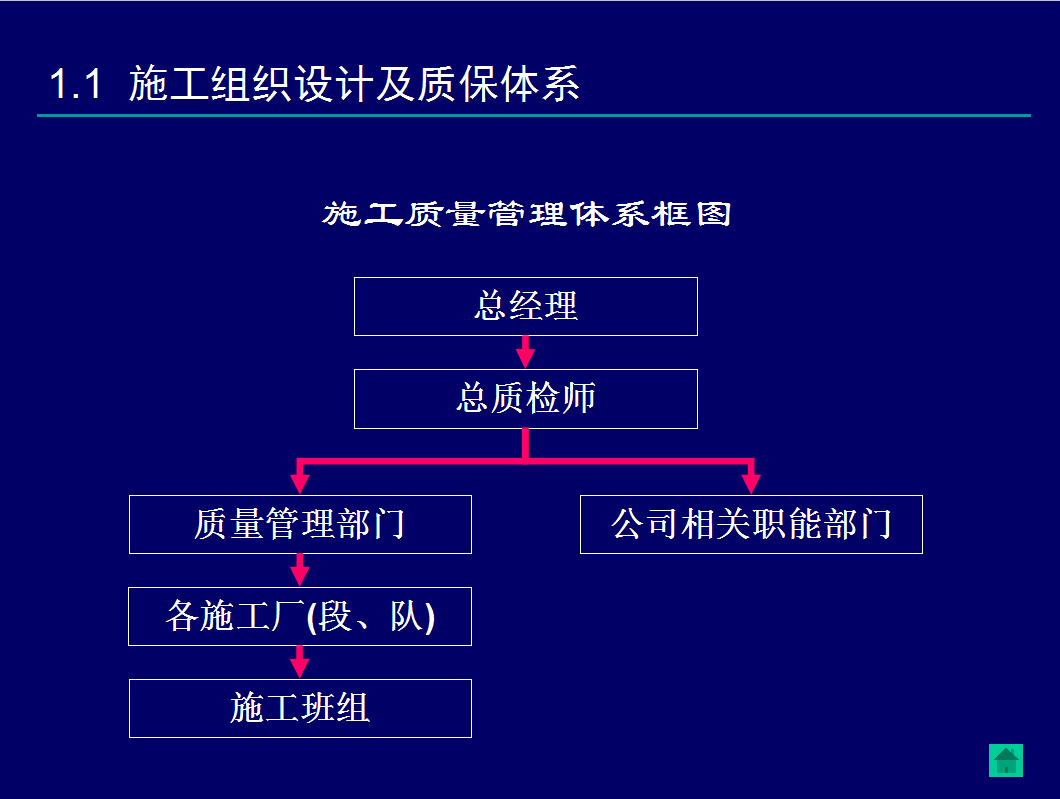 1.1 施工组织设计及质保体系

施工质量管理体系框图

总经理

总质检师

质量管理部门

公司相关职能部门

各施工厂(段、队)

施工班组